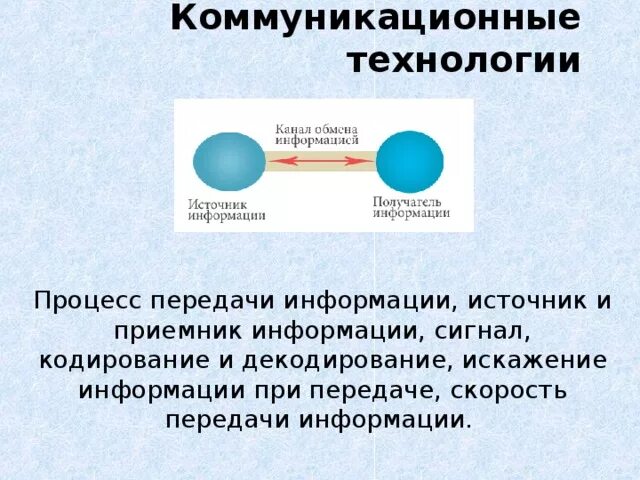 Коммуникационные технологии

Канал обмена информацией

Источник информации

Получатель информации

Процесс передачи информации, источник и приемник информации, сигнал, кодирование и декодирование, искажение информации при передаче, скорость передачи информации.